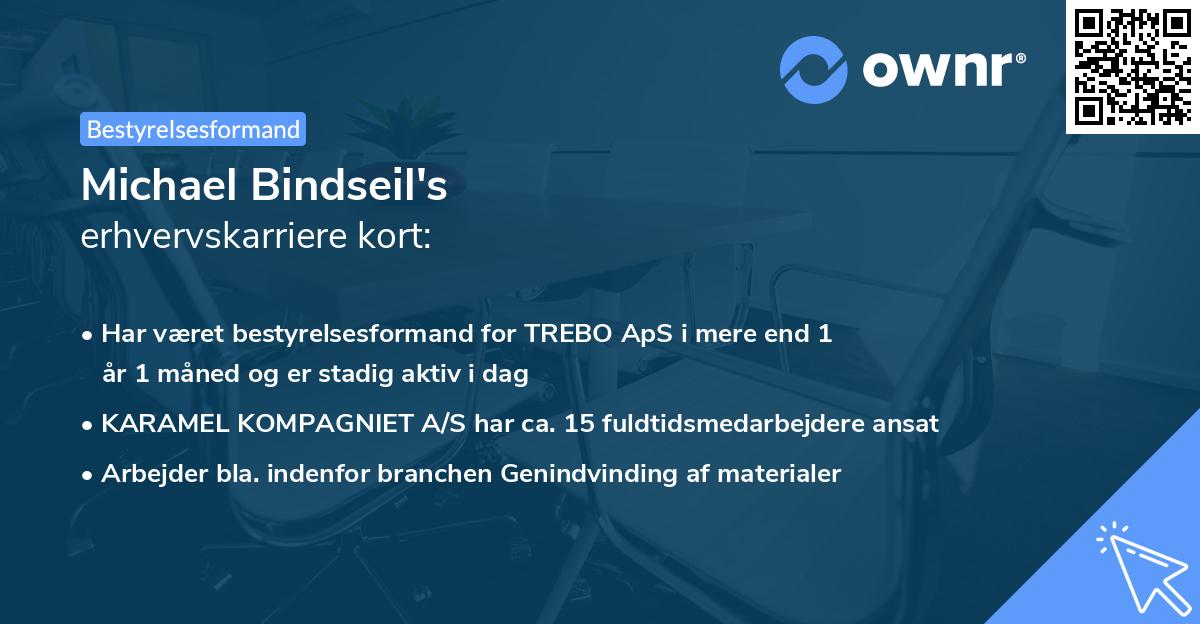 ownr®

Bestyrelsesformand

Michael Bindseil's
erhvervskarriere kort:

• Har været bestyrelsesformand for TREBO ApS i mere end 1 år 1 måned og er stadig aktiv i dag

• KARAMEL KOMPAGNIET A/S har ca. 15 fuldtidsmedarbejdere ansat

• Arbejder bla. indenfor branchen Genindvinding af materialer